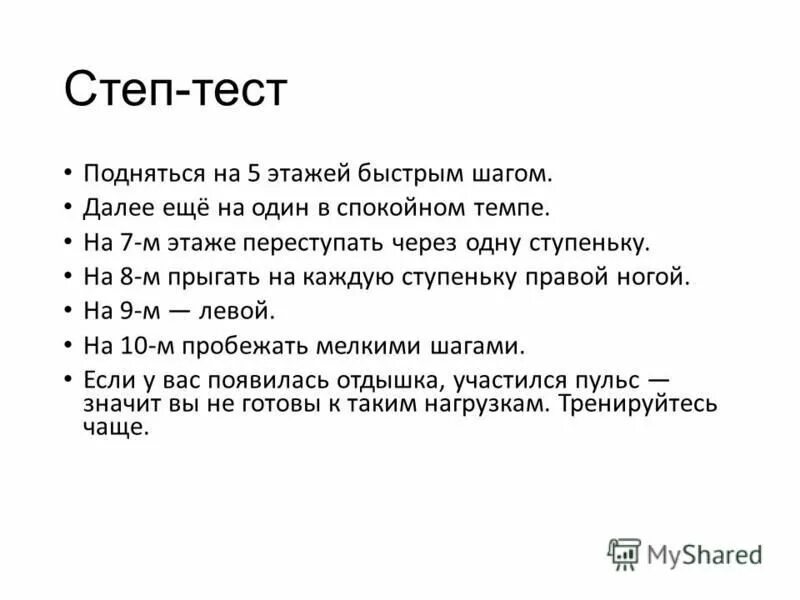 Степ-тест

• Подняться на 5 этажей быстрым шагом.
• Далее ещё на один в спокойном темпе.
• На 7-м этаже переступать через одну ступеньку.
• На 8-м прыгать на каждую ступеньку правой ногой.
• На 9-м — левой.
• На 10-м пробежать мелкими шагами.
• Если у вас появилась отдышка, участился пульс — значит вы не готовы к таким нагрузкам. Тренируйтесь чаще.

MyShared